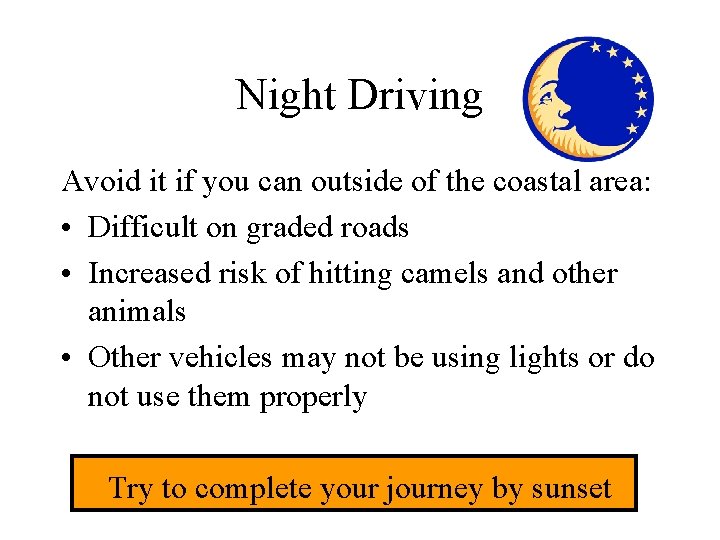 Night Driving

Avoid it if you can outside of the coastal area:

• Difficult on graded roads
• Increased risk of hitting camels and other animals
• Other vehicles may not be using lights or do not use them properly

Try to complete your journey by sunset